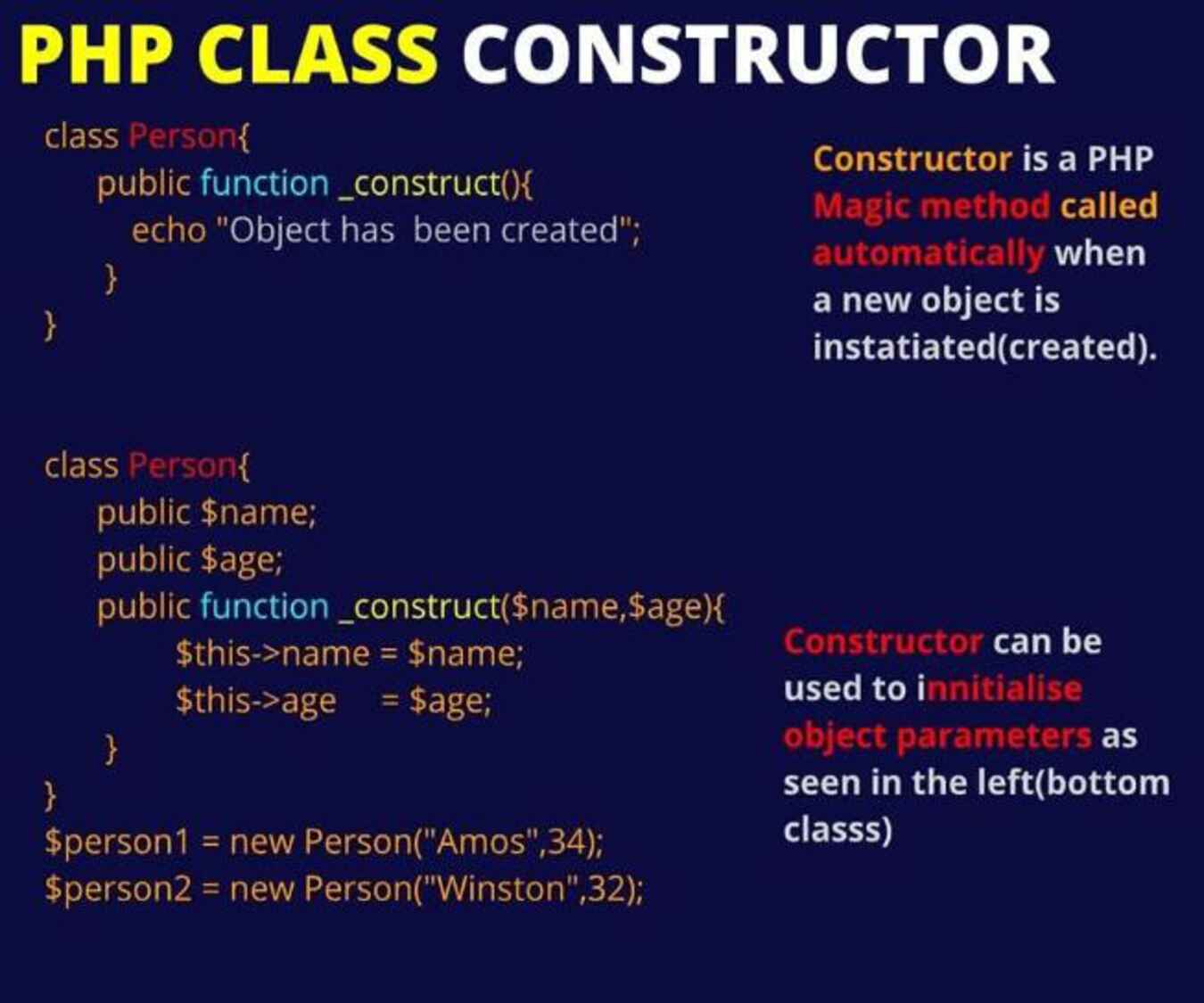 PHP CLASS CONSTRUCTOR

class Person{
public function _construct(){
echo "Object has been created";
}
}

Constructor is a PHP Magic method called automatically when a new object is instatiated(created).

class Person{
public $name;
public $age;
public function _construct($name,$age){
$this->name = $name;
$this->age = $age;
}
}
$person1 = new Person("Amos",34);
$person2 = new Person("Winston",32);

Constructor can be used to innitialise object parameters as seen in the left(bottom classs)